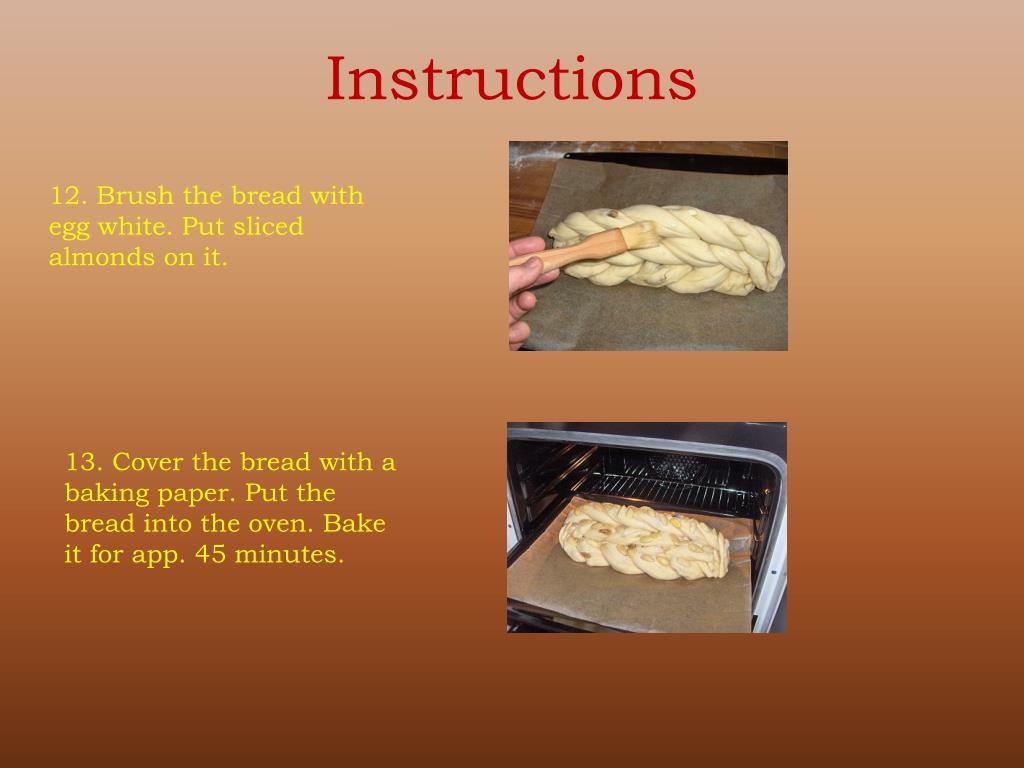 Instructions

12. Brush the bread with egg white. Put sliced almonds on it.

13. Cover the bread with a baking paper. Put the bread into the oven. Bake it for app. 45 minutes.